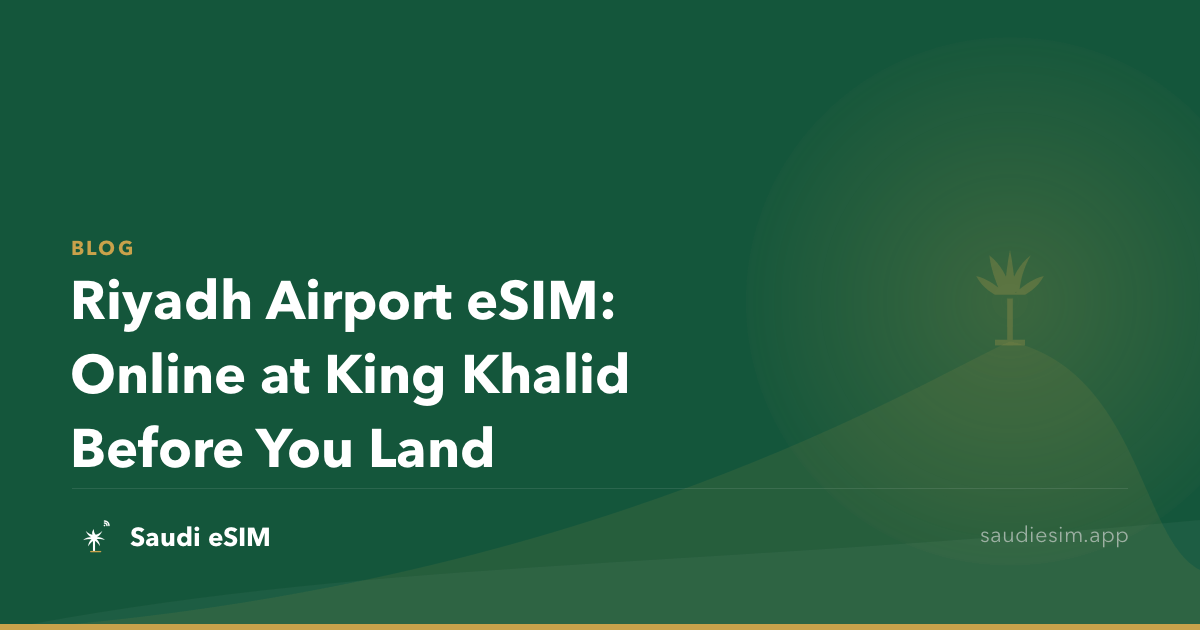 BLOG

Riyadh Airport eSIM: Online at King Khalid Before You Land

Saudi eSIM

saudiesim.app